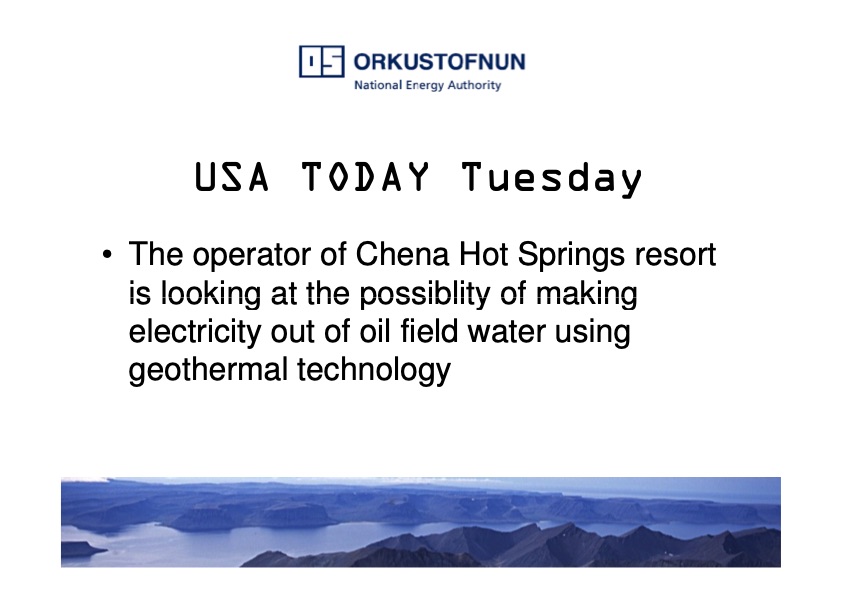 ORKUSTOFNUN
National Energy Authority

USA TODAY Tuesday

• The operator of Chena Hot Springs resort is looking at the possiblity of making electricity out of oil field water using geothermal technology